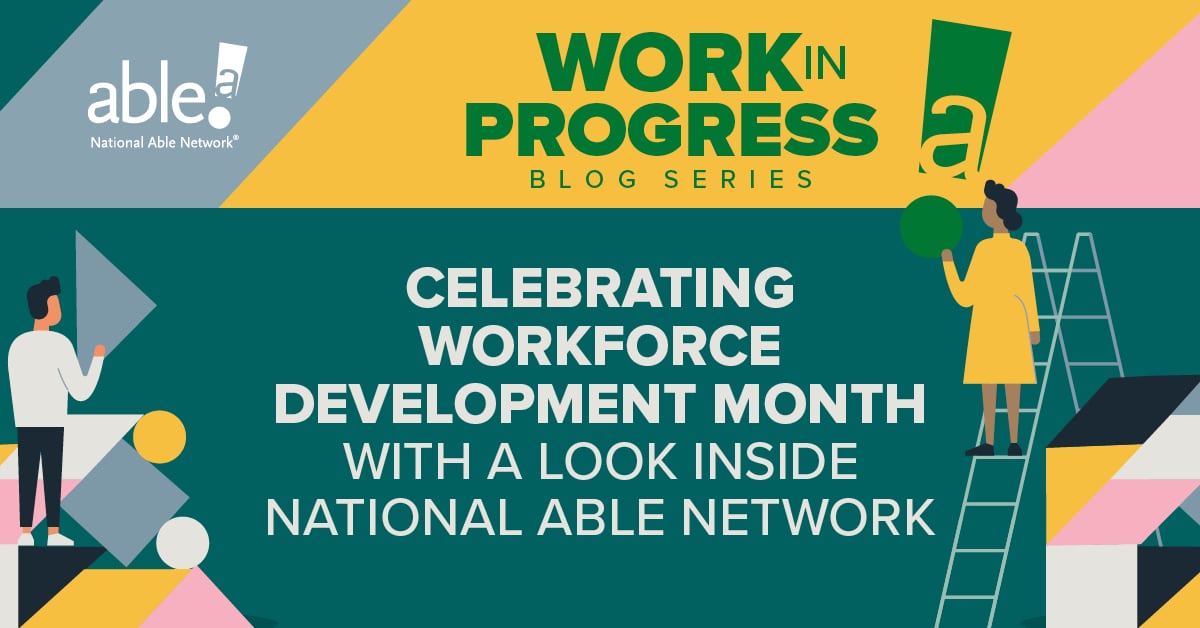 able a
National Able Network®

WORK IN PROGRESS
BLOG SERIES

a

CELEBRATING WORKFORCE DEVELOPMENT MONTH WITH A LOOK INSIDE NATIONAL ABLE NETWORK